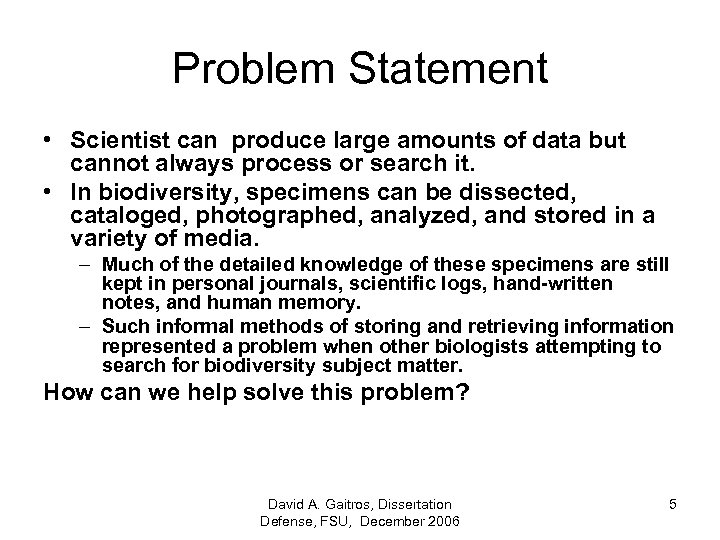 Problem Statement

• Scientist can produce large amounts of data but cannot always process or search it.

• In biodiversity, specimens can be dissected, cataloged, photographed, analyzed, and stored in a variety of media.

– Much of the detailed knowledge of these specimens are still kept in personal journals, scientific logs, hand-written notes, and human memory.

– Such informal methods of storing and retrieving information represented a problem when other biologists attempting to search for biodiversity subject matter.

How can we help solve this problem?

David A. Gaitros, Dissertation Defense, FSU, December 2006

5